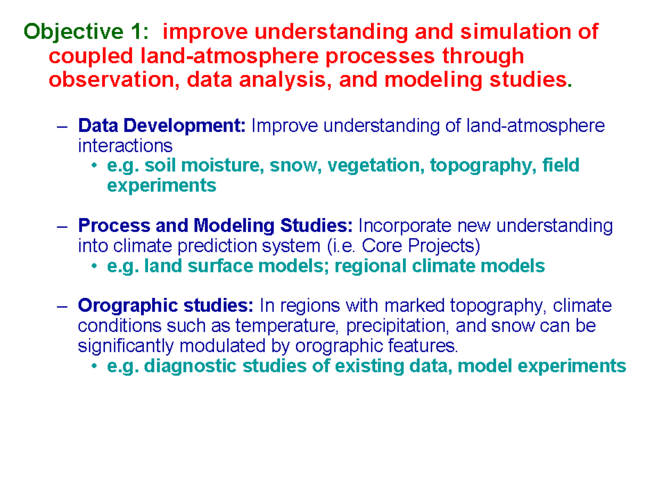 Objective 1: improve understanding and simulation of coupled land-atmosphere processes through observation, data analysis, and modeling studies.

– Data Development: Improve understanding of land-atmosphere interactions
• e.g. soil moisture, snow, vegetation, topography, field experiments

– Process and Modeling Studies: Incorporate new understanding into climate prediction system (i.e. Core Projects)
• e.g. land surface models; regional climate models

– Orographic studies: In regions with marked topography, climate conditions such as temperature, precipitation, and snow can be significantly modulated by orographic features.
• e.g. diagnostic studies of existing data, model experiments